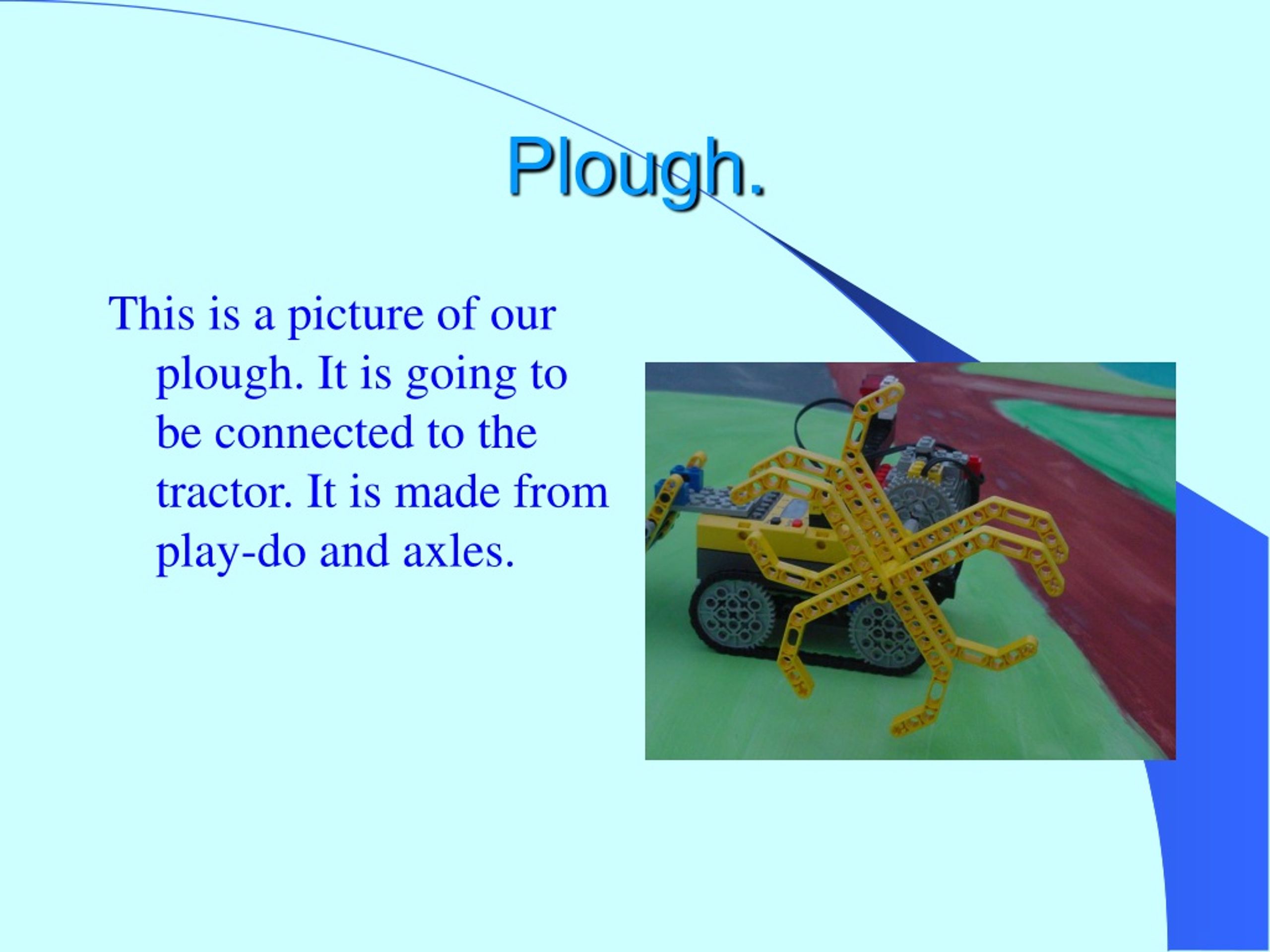 Plough.

This is a picture of our plough. It is going to be connected to the tractor. It is made from play-do and axles.